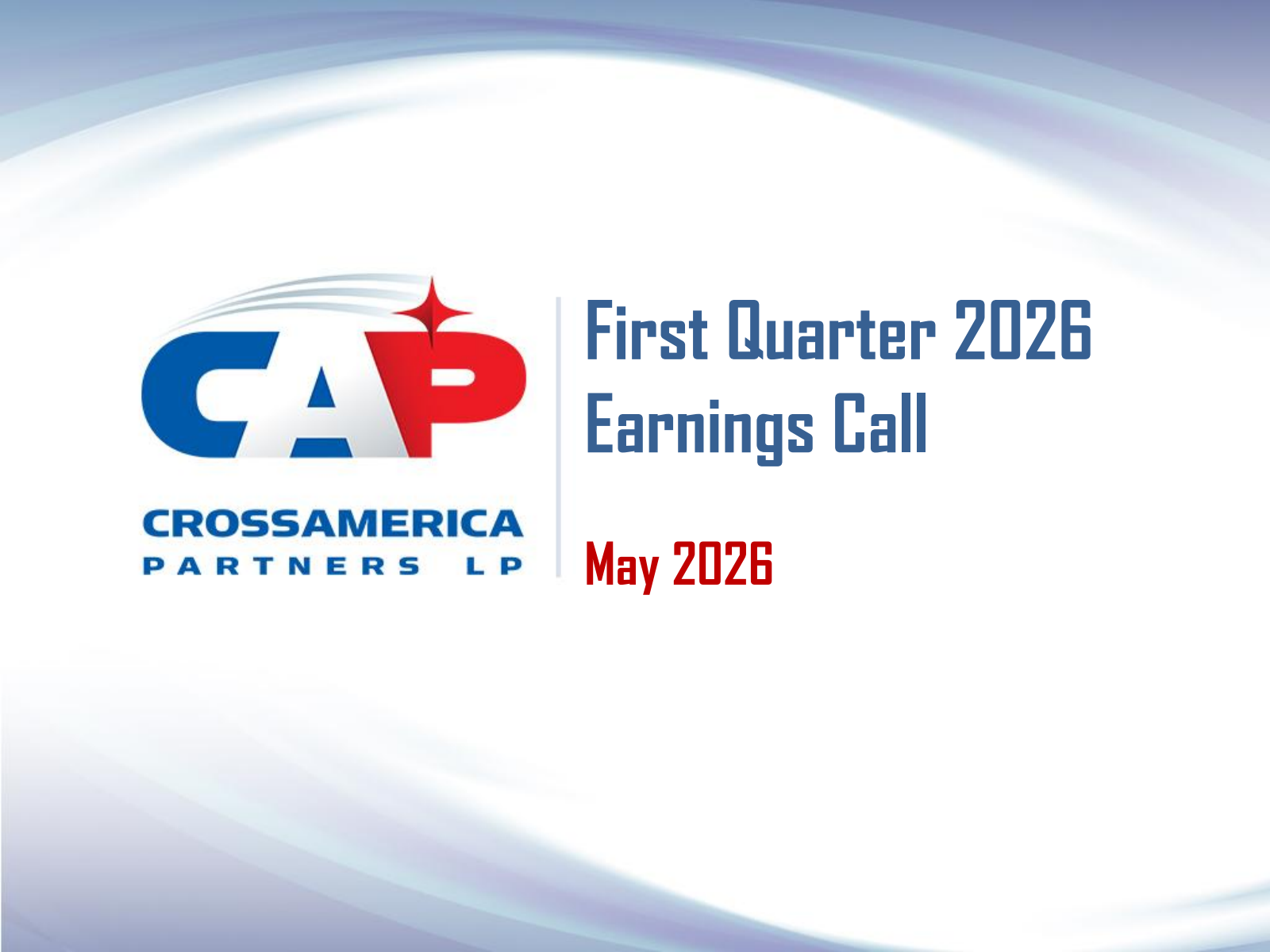 CAP

CROSSAMERICA
PARTNERS LP

First Quarter 2026
Earnings Call

May 2026